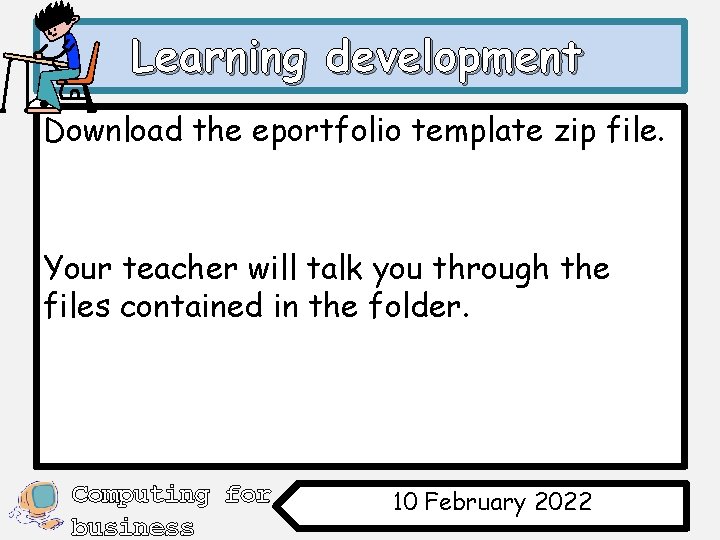 Learning development

Download the eportfolio template zip file.

Your teacher will talk you through the files contained in the folder.

Computing for business

10 February 2022